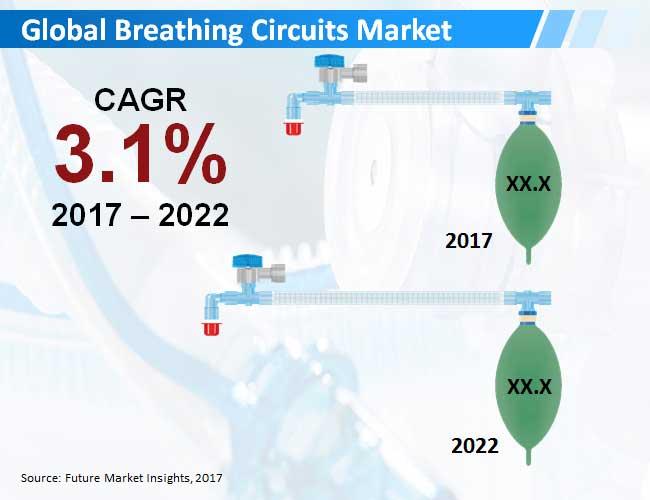 Global Breathing Circuits Market

CAGR
3.1%
2017 – 2022

XX.X
2017

XX.X
2022

Source: Future Market Insights, 2017